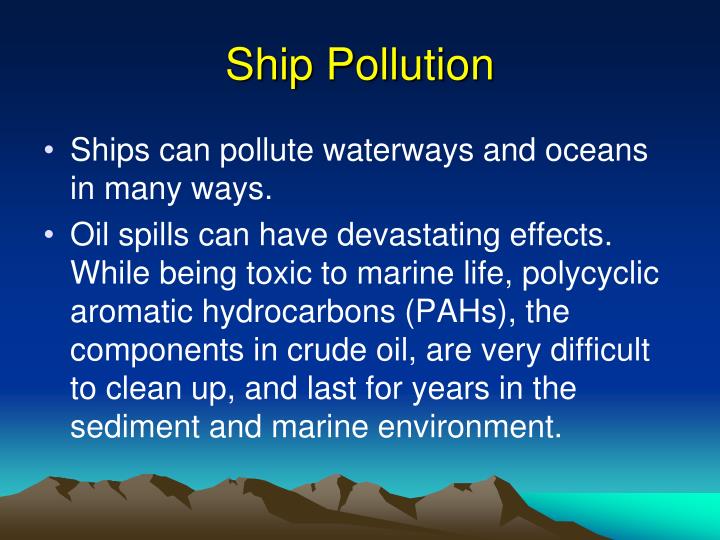 Ship Pollution

• Ships can pollute waterways and oceans in many ways.

• Oil spills can have devastating effects. While being toxic to marine life, polycyclic aromatic hydrocarbons (PAHs), the components in crude oil, are very difficult to clean up, and last for years in the sediment and marine environment.